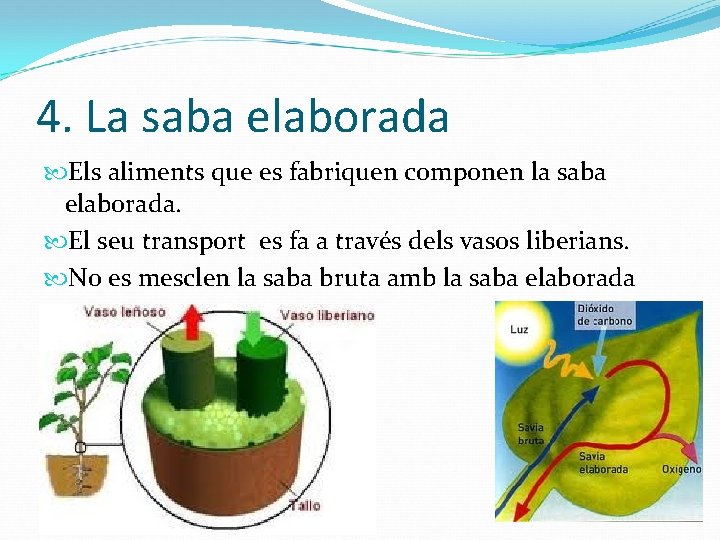 4. La saba elaborada

Els aliments que es fabriquen componen la saba elaborada.

El seu transport es fa a través dels vasos liberians.

No es mesclen la saba bruta amb la saba elaborada

Vaso leñoso
Vaso liberiano
Tallo

Luz
Dióxido de carbono
Savia bruta
Savia elaborada
Oxígeno